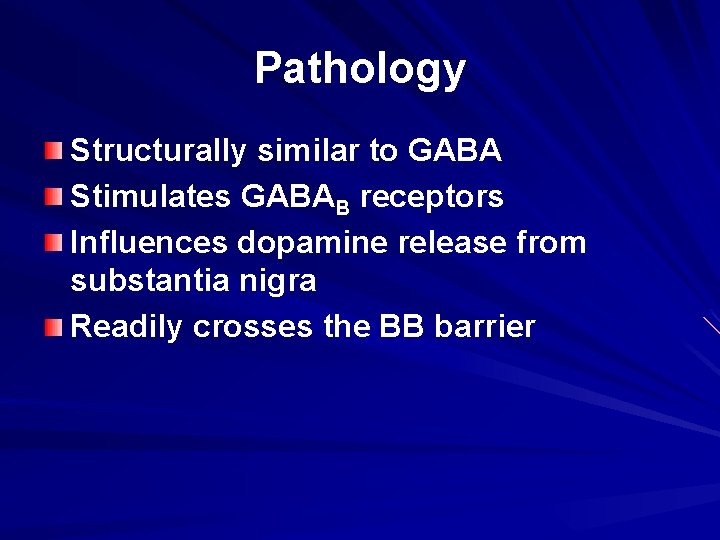 Pathology

Structurally similar to GABA

Stimulates $GABA_B$ receptors

Influences dopamine release from substantia nigra

Readily crosses the BB barrier